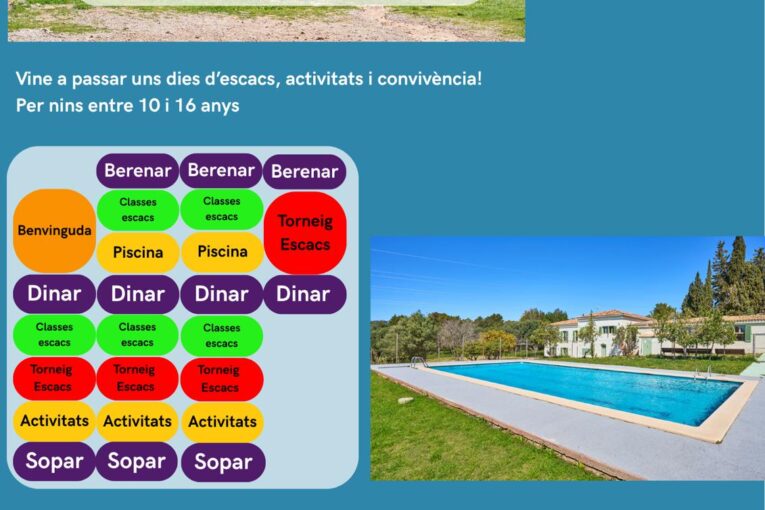 Vine a passar uns dies d'escacs, activitats i convivència!
Per nins entre 10 i 16 anys

|  |  |  |  |
|---|---|---|---|
|  | Berenar | Berenar | Berenar |
| Benvinguda | Classes escacs | Classes escacs | Torneig Escacs |
|  | Piscina | Piscina |  |
| Dinar | Dinar | Dinar | Dinar |
| Classes escacs | Classes escacs | Classes escacs |  |
| Torneig Escacs | Torneig Escacs | Torneig Escacs |  |
| Activitats | Activitats | Activitats |  |
| Sopar | Sopar | Sopar |  |